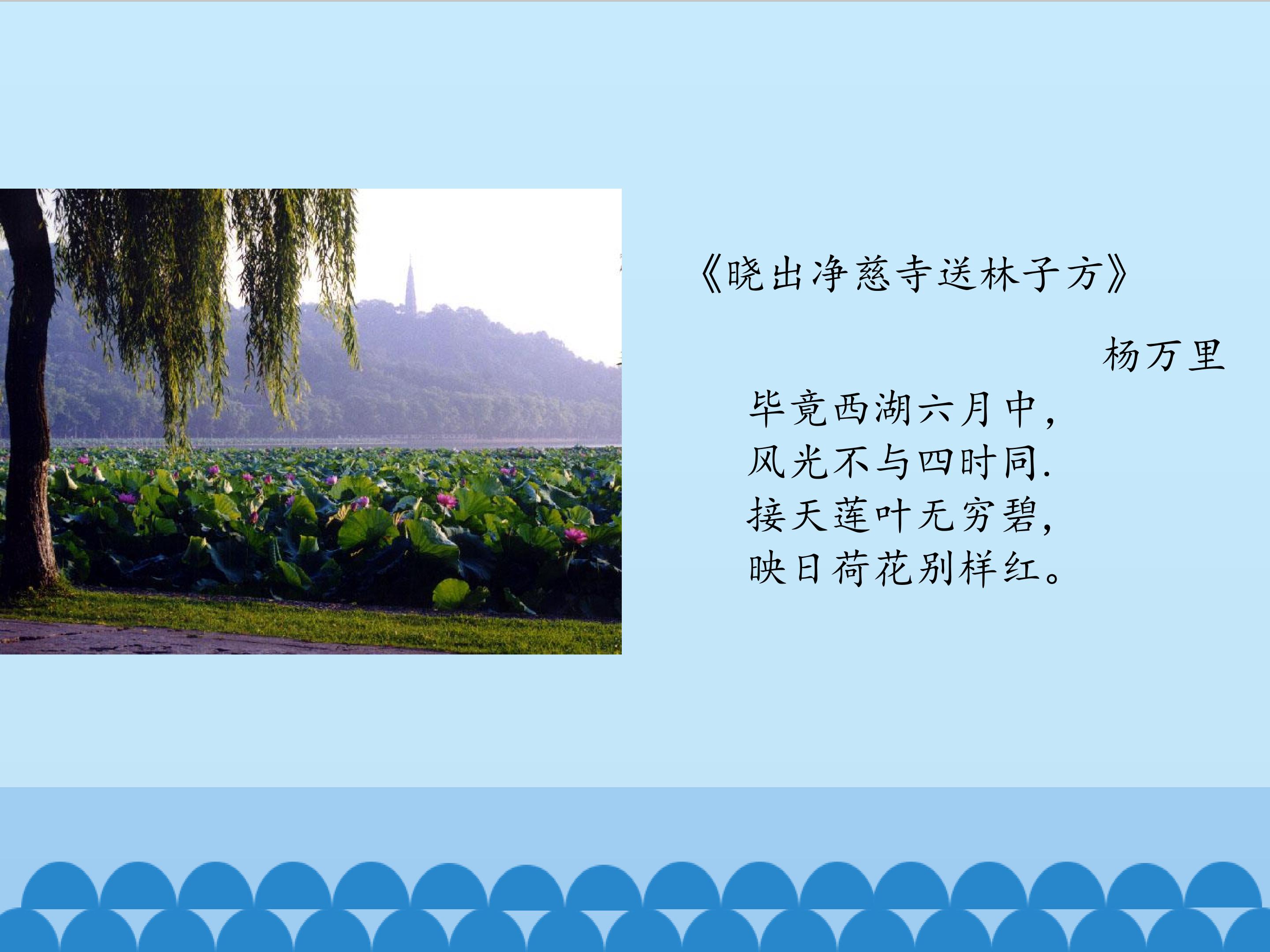 《晓出净慈寺送林子方》

杨万里

毕竟西湖六月中，
风光不与四时同.
接天莲叶无穷碧，
映日荷花别样红。